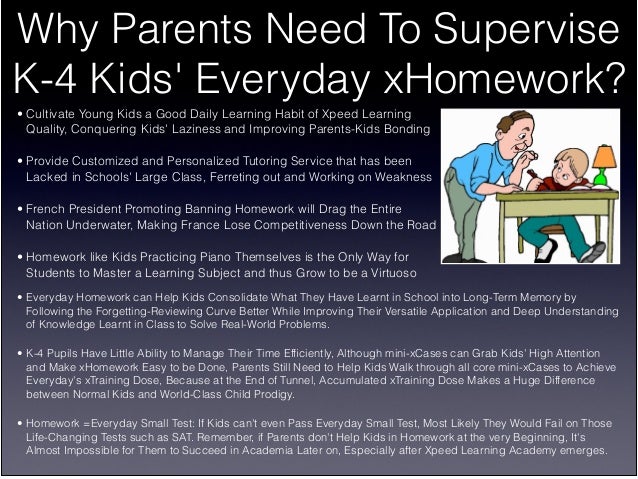 Why Parents Need To Supervise K-4 Kids' Everyday xHomework?

• Cultivate Young Kids a Good Daily Learning Habit of Xpeed Learning Quality, Conquering Kids' Laziness and Improving Parents-Kids Bonding

• Provide Customized and Personalized Tutoring Service that has been Lacked in Schools' Large Class, Ferreting out and Working on Weakness

• French President Promoting Banning Homework will Drag the Entire Nation Underwater, Making France Lose Competitiveness Down the Road

• Homework like Kids Practicing Piano Themselves is the Only Way for Students to Master a Learning Subject and thus Grow to be a Virtuoso

• Everyday Homework can Help Kids Consolidate What They Have Learnt in School into Long-Term Memory by Following the Forgetting-Reviewing Curve Better While Improving Their Versatile Application and Deep Understanding of Knowledge Learnt in Class to Solve Real-World Problems.

• K-4 Pupils Have Little Ability to Manage Their Time Efficiently, Although mini-xCases can Grab Kids' High Attention and Make xHomework Easy to be Done, Parents Still Need to Help Kids Walk through all core mini-xCases to Achieve Everyday's xTraining Dose, Because at the End of Tunnel, Accumulated xTraining Dose Makes a Huge Difference between Normal Kids and World-Class Child Prodigy.

• Homework =Everyday Small Test: If Kids can't even Pass Everyday Small Test, Most Likely They Would Fail on Those Life-Changing Tests such as SAT. Remember, if Parents don't Help Kids in Homework at the very Beginning, It's Almost Impossible for Them to Succeed in Academia Later on, Especially after Xpeed Learning Academy emerges.